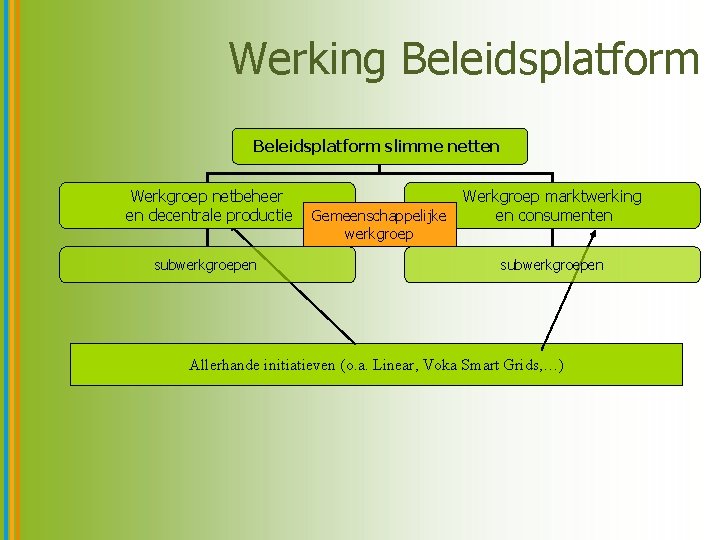 Werking Beleidsplatform

Beleidsplatform slimme netten

Werkgroep netbeheer en decentrale productie

Gemeenschappelijke werkgroep

Werkgroep marktwerking en consumenten

subwerkgroepen

subwerkgroepen

Allerhande initiatieven (o.a. Linear, Voka Smart Grids,…)